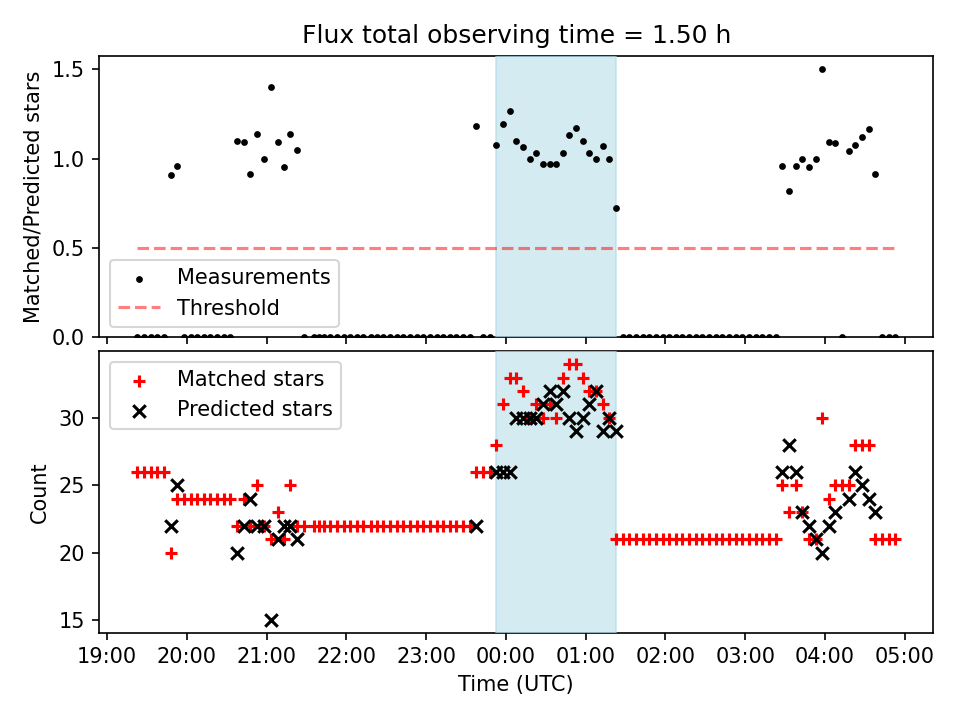 Flux total observing time = 1.50 h

Matched/Predicted stars

1.5
1.0
0.5
0.0

Measurements
Threshold

Matched stars
Predicted stars

Count

30
25
20
15

19:00 20:00 21:00 22:00 23:00 00:00 01:00 02:00 03:00 04:00 05:00

Time (UTC)